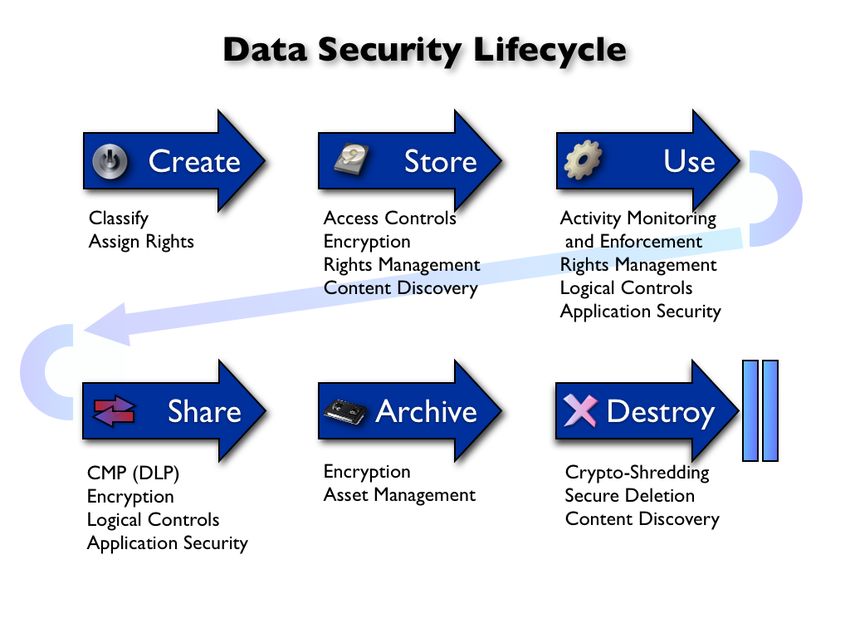 Data Security Lifecycle

Create

Classify
Assign Rights

Store

Access Controls
Encryption
Rights Management
Content Discovery

Use

Activity Monitoring and Enforcement
Rights Management
Logical Controls
Application Security

Share

CMP (DLP)
Encryption
Logical Controls
Application Security

Archive

Encryption
Asset Management

Destroy

Crypto-Shredding
Secure Deletion
Content Discovery